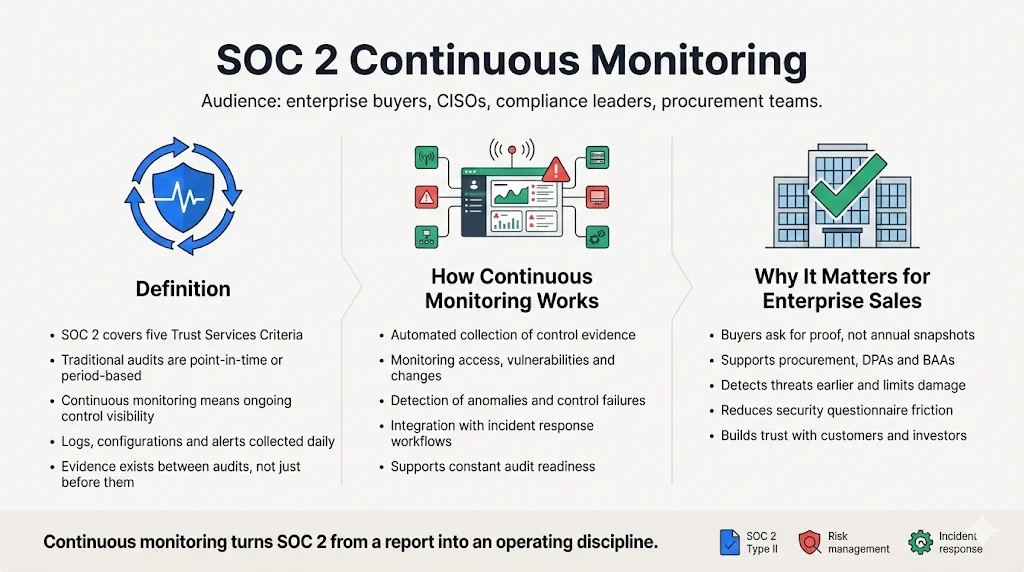 SOC 2 Continuous Monitoring

Audience: enterprise buyers, CISOs, compliance leaders, procurement teams.

Definition

- SOC 2 covers five Trust Services Criteria
- Traditional audits are point-in-time or period-based
- Continuous monitoring means ongoing control visibility
- Logs, configurations and alerts collected daily
- Evidence exists between audits, not just before them

How Continuous Monitoring Works

- Automated collection of control evidence
- Monitoring access, vulnerabilities and changes
- Detection of anomalies and control failures
- Integration with incident response workflows
- Supports constant audit readiness

Why It Matters for Enterprise Sales

- Buyers ask for proof, not annual snapshots
- Supports procurement, DPAs and BAAs
- Detects threats earlier and limits damage
- Reduces security questionnaire friction
- Builds trust with customers and investors

Continuous monitoring turns SOC 2 from a report into an operating discipline.

SOC 2 Type II

Risk management

Incident response